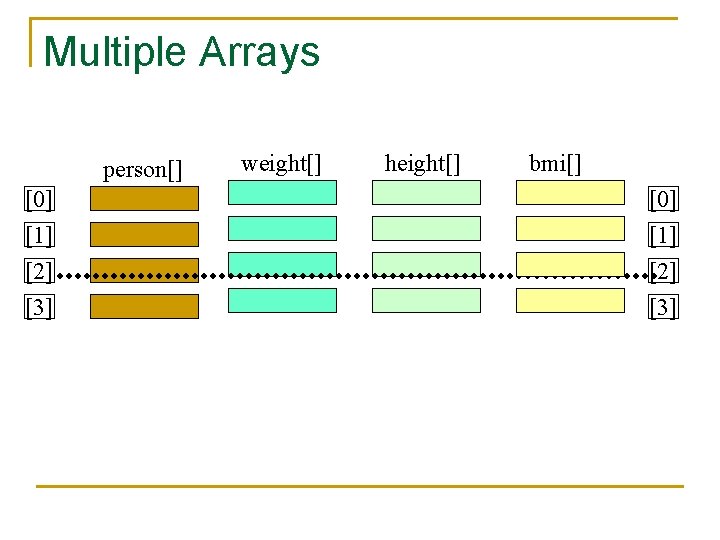 Multiple Arrays

person[]

weight[]

height[]

bmi[]

[0]

[1]

[2]

[3]

[0]

[1]

[2]

[3]